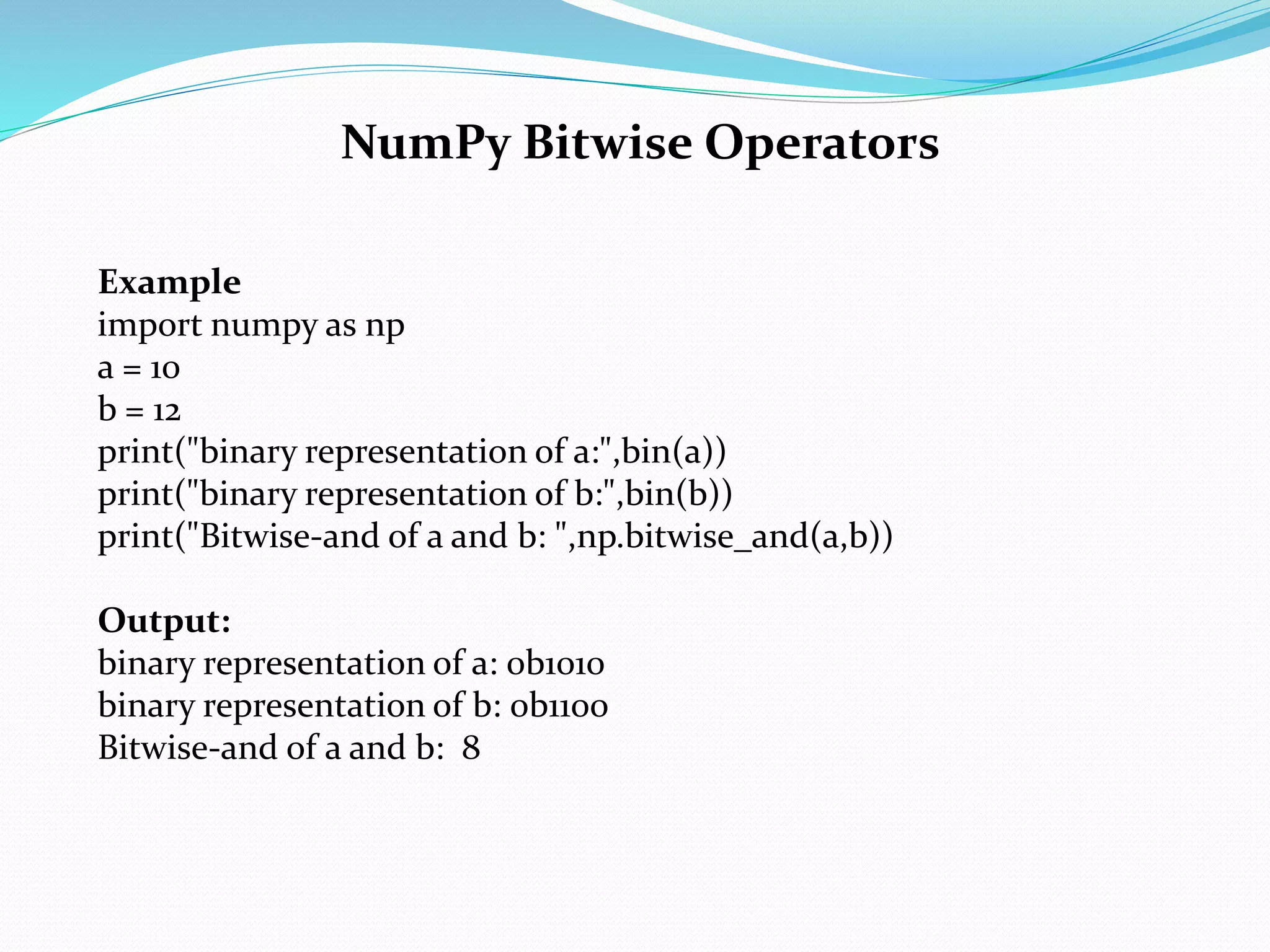 NumPy Bitwise Operators

Example
import numpy as np
a = 10
b = 12
print("binary representation of a:",bin(a))
print("binary representation of b:",bin(b))
print("Bitwise-and of a and b: ",np.bitwise_and(a,b))

Output:
binary representation of a: 0b1010
binary representation of b: 0b1100
Bitwise-and of a and b: 8